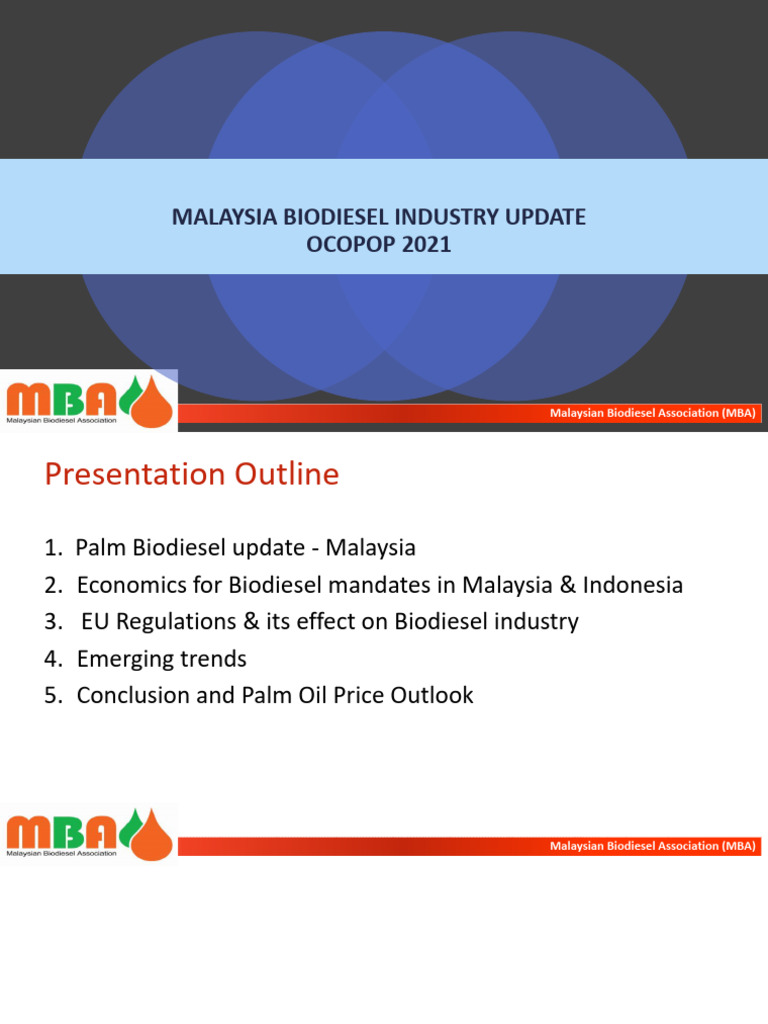 MALAYSIA BIODIESEL INDUSTRY UPDATE
OCOPOP 2021

MBA
Malaysian Biodiesel Association

Malaysian Biodiesel Association (MBA)

Presentation Outline

1. Palm Biodiesel update - Malaysia
2. Economics for Biodiesel mandates in Malaysia & Indonesia
3. EU Regulations & its effect on Biodiesel industry
4. Emerging trends
5. Conclusion and Palm Oil Price Outlook

MBA
Malaysian Biodiesel Association

Malaysian Biodiesel Association (MBA)